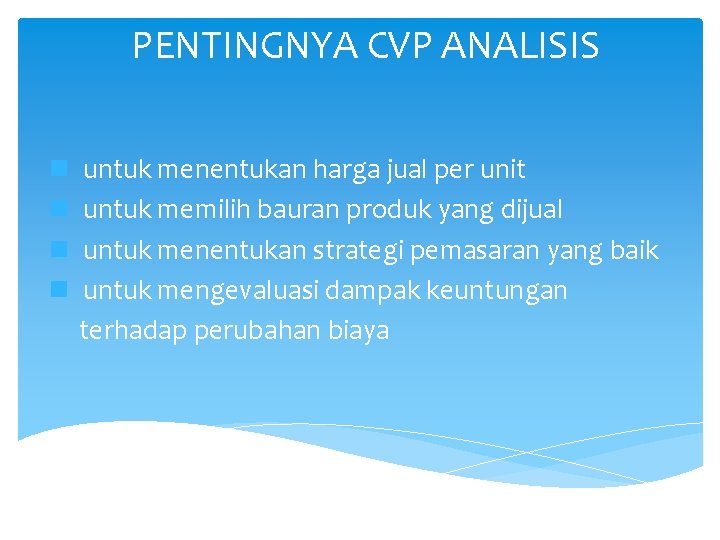 PENTINGNYA CVP ANALISIS

- untuk menentukan harga jual per unit
- untuk memilih bauran produk yang dijual
- untuk menentukan strategi pemasaran yang baik
- untuk mengevaluasi dampak keuntungan terhadap perubahan biaya